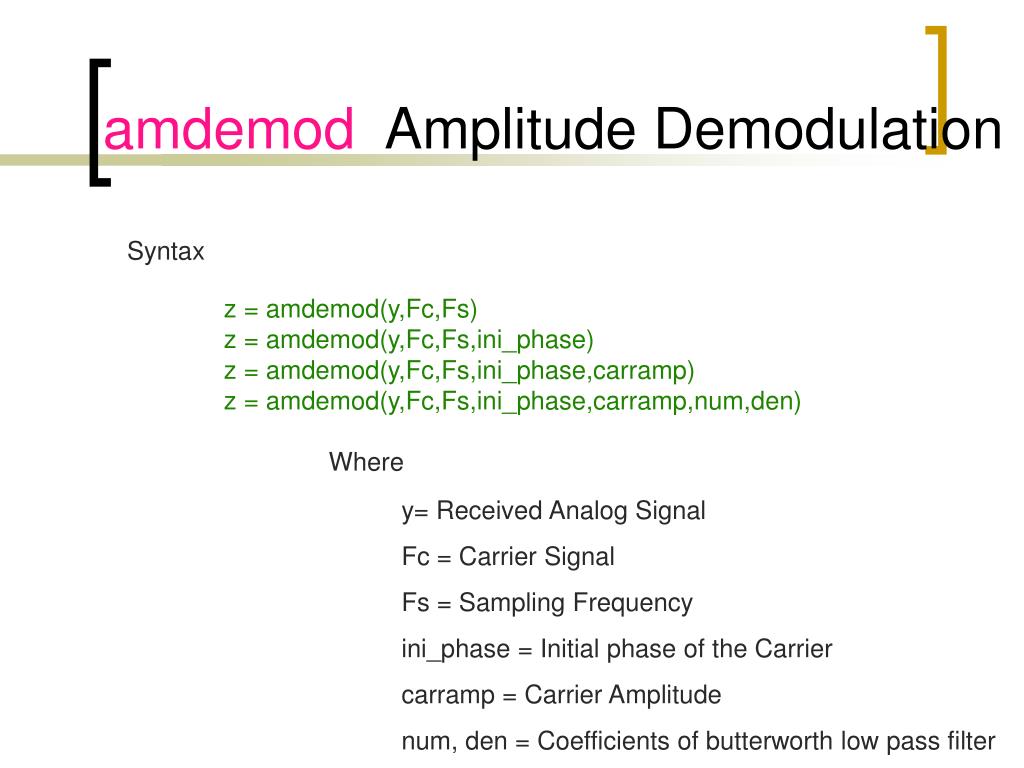 amdemod Amplitude Demodulation

Syntax

z = amdemod(y,Fc,Fs)
z = amdemod(y,Fc,Fs,ini_phase)
z = amdemod(y,Fc,Fs,ini_phase,carramp)
z = amdemod(y,Fc,Fs,ini_phase,carramp,num,den)

Where

y= Received Analog Signal

Fc = Carrier Signal

Fs = Sampling Frequency

ini_phase = Initial phase of the Carrier

carramp = Carrier Amplitude

num, den = Coefficients of butterworth low pass filter